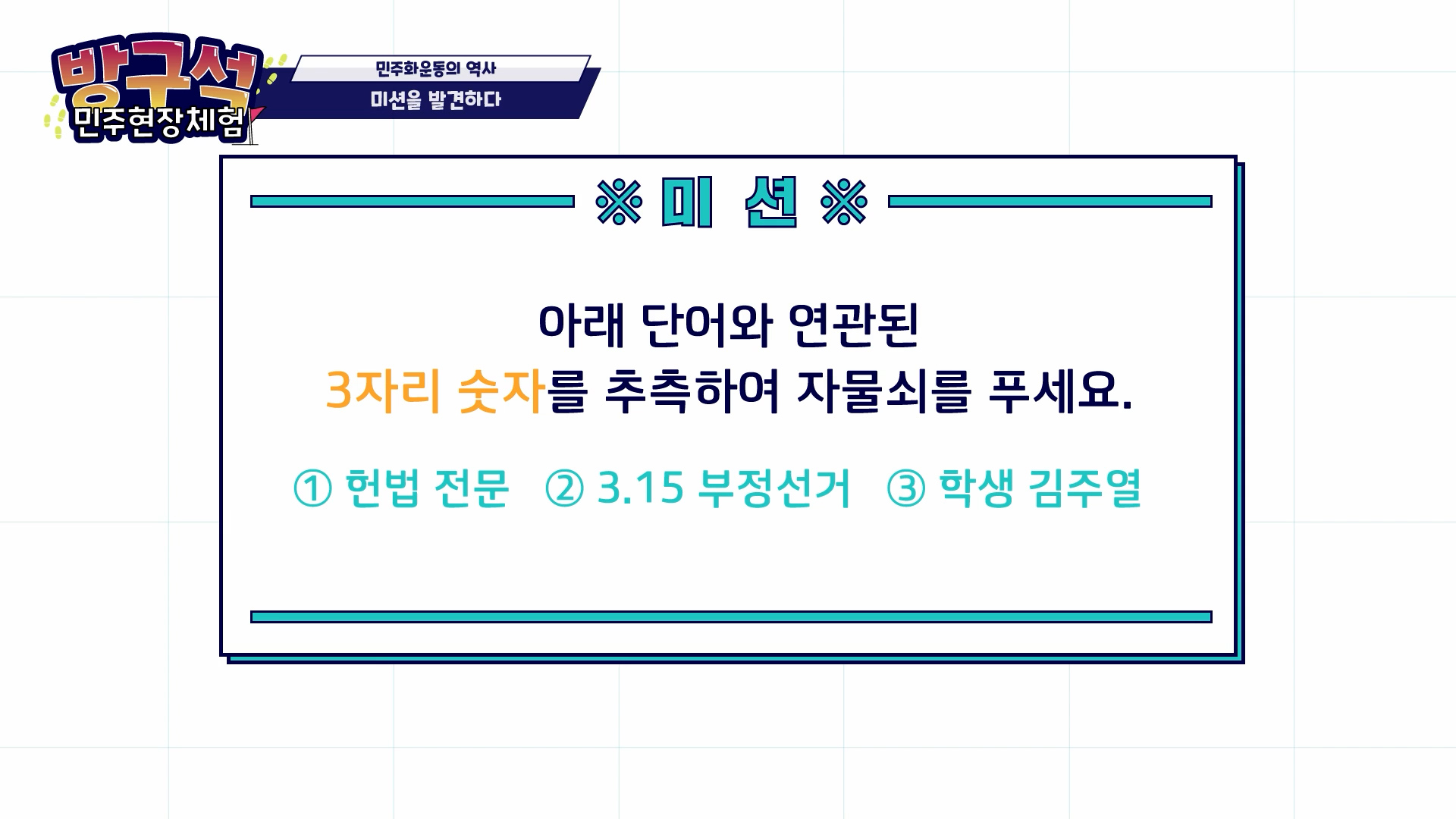 방구석
민주현장체험

민주화운동의 역사
미션을 발견하다

※ 미 션 ※

아래 단어와 연관된
3자리 숫자를 추측하여 자물쇠를 푸세요.

① 헌법 전문 ② 3.15 부정선거 ③ 학생 김주열